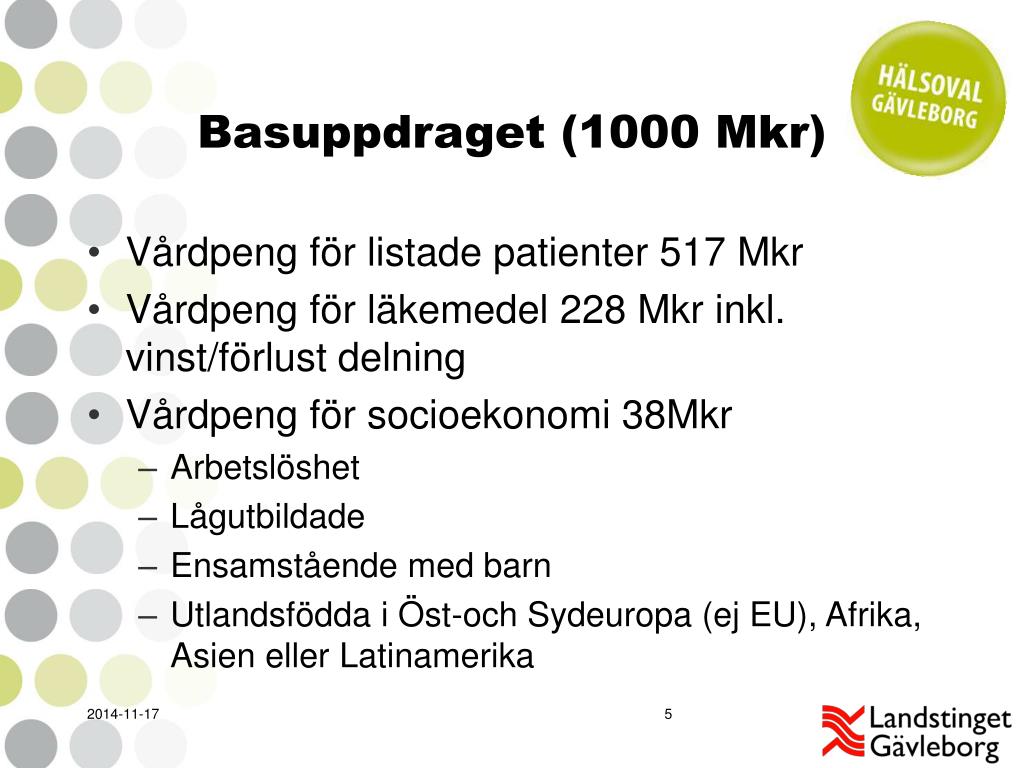 HÄLSOVAL GÄVLEBORG

Basuppdraget (1000 Mkr)

• Vårdpeng för listade patienter 517 Mkr
• Vårdpeng för läkemedel 228 Mkr inkl. vinst/förlust delning
• Vårdpeng för socioekonomi 38Mkr
– Arbetslöshet
– Lågutbildade
– Ensamstående med barn
– Utlandsfödda i Öst-och Sydeuropa (ej EU), Afrika, Asien eller Latinamerika

2014-11-17

5

Landstinget Gävleborg